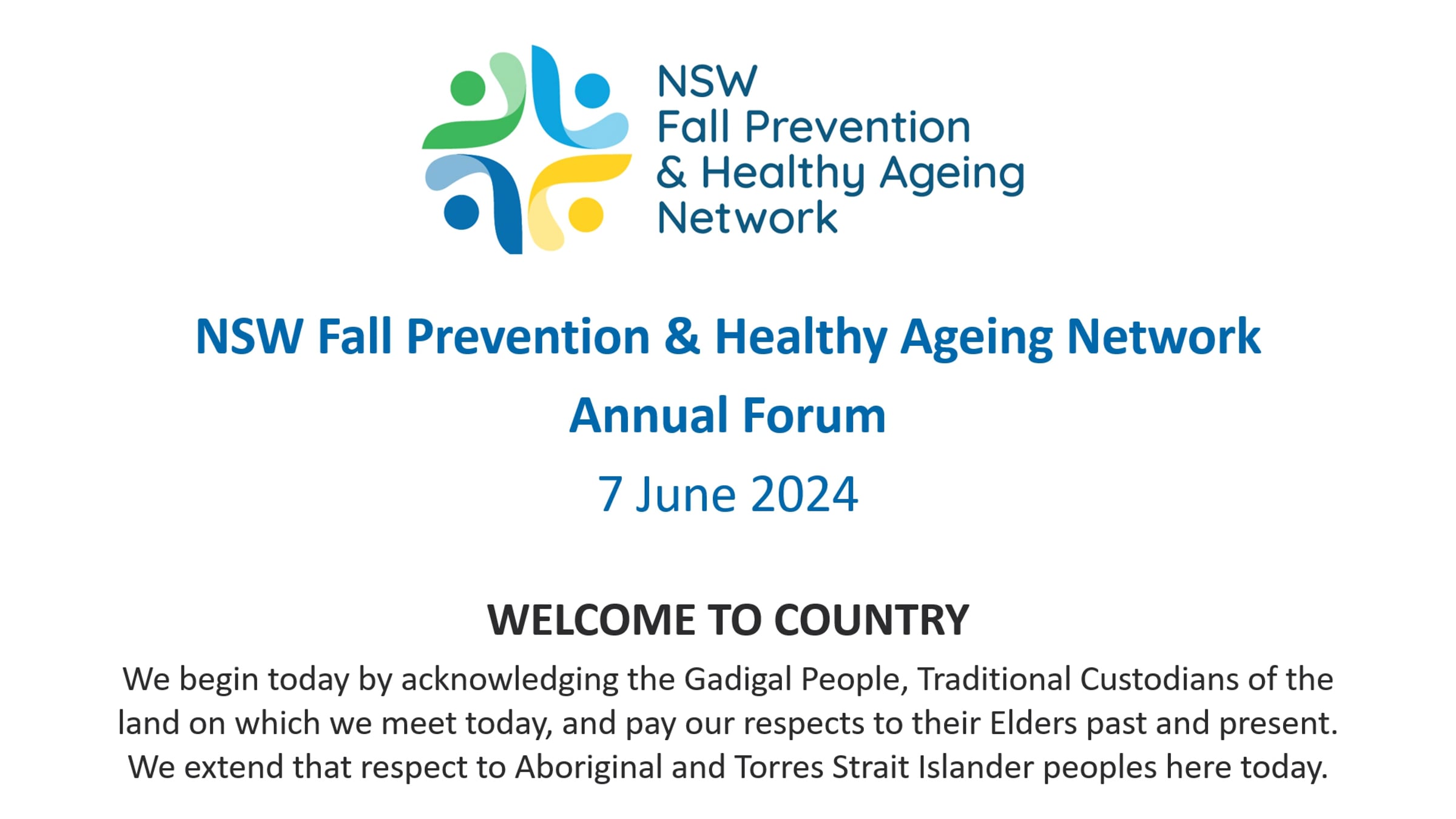 NSW
Fall Prevention
& Healthy Ageing
Network

NSW Fall Prevention & Healthy Ageing Network

Annual Forum

7 June 2024

WELCOME TO COUNTRY

We begin today by acknowledging the Gadigal People, Traditional Custodians of the land on which we meet today, and pay our respects to their Elders past and present. We extend that respect to Aboriginal and Torres Strait Islander peoples here today.